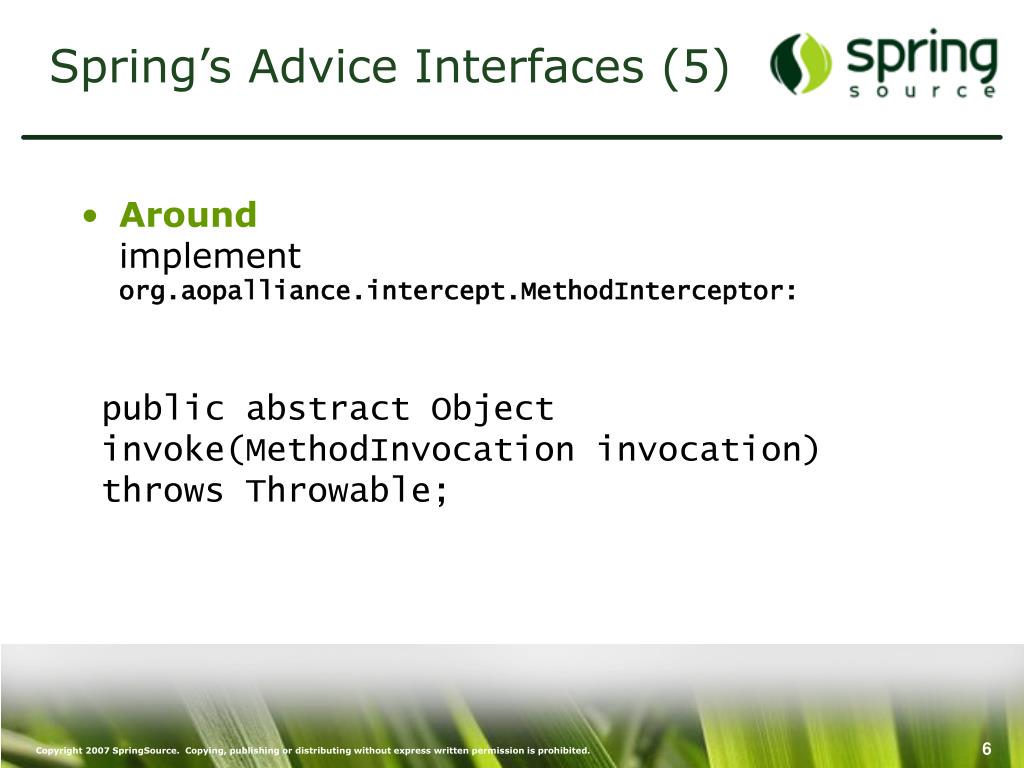 Spring's Advice Interfaces (5)

spring
source

• Around
implement
org.aopalliance.intercept.MethodInterceptor:

public abstract Object
invoke(MethodInvocation invocation)
throws Throwable;

Copyright 2007 SpringSource. Copying, publishing or distributing without express written permission is prohibited.

6